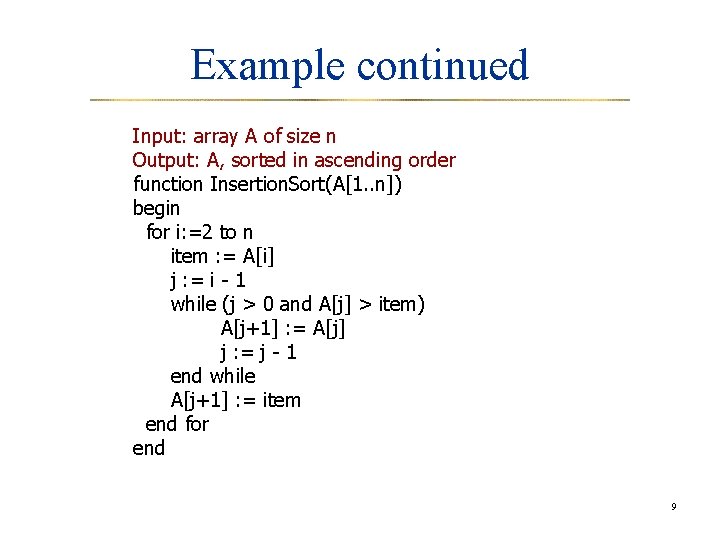 Example continued

Input: array A of size n
Output: A, sorted in ascending order
function InsertionSort(A[1..n])
begin
  for i:=2 to n
    item := A[i]
    j := i - 1
    while (j > 0 and A[j] > item)
        A[j+1] := A[j]
        j := j - 1
    end while
    A[j+1] := item
  end for
end

9